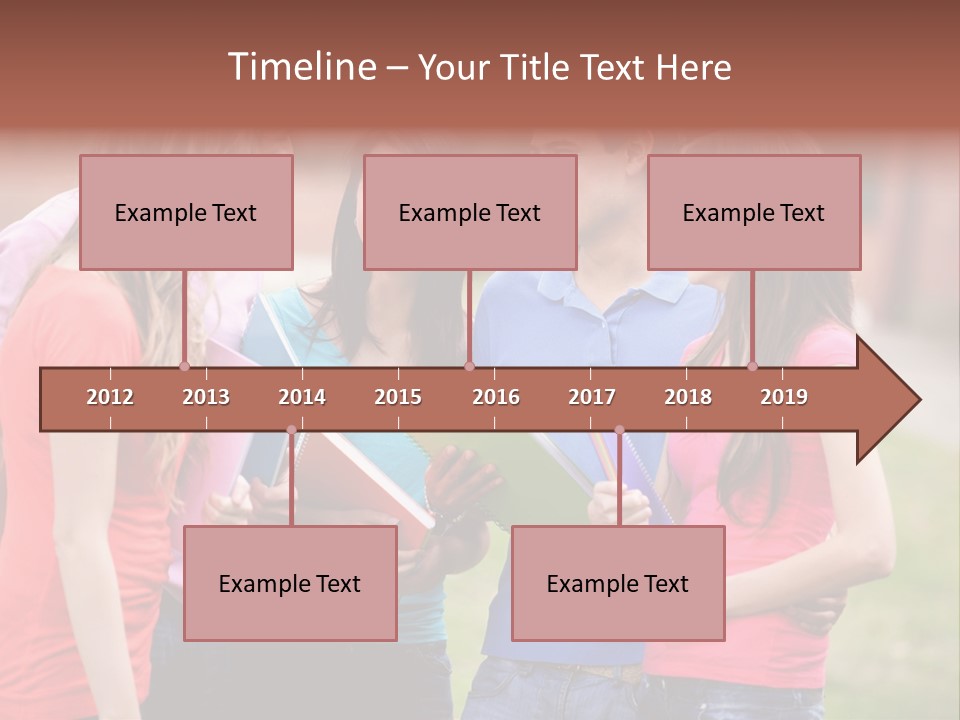 Timeline – Your Title Text Here

Example Text

Example Text

Example Text

2012 2013 2014 2015 2016 2017 2018 2019

Example Text

Example Text